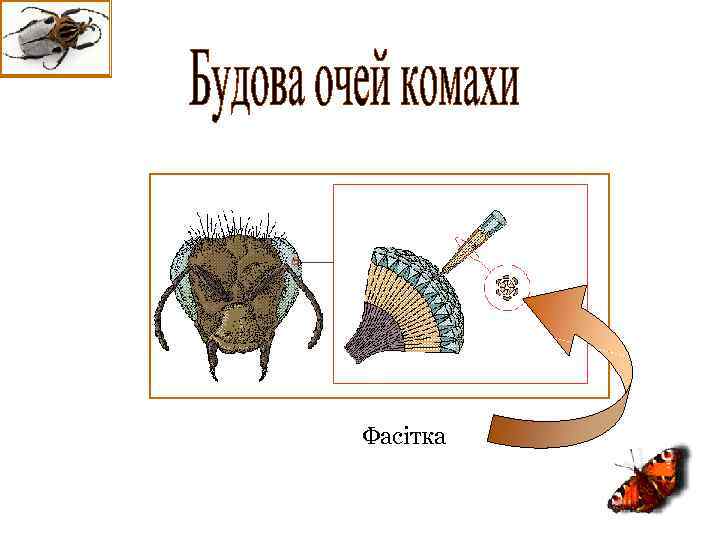 Будова очей комахи

Фасітка